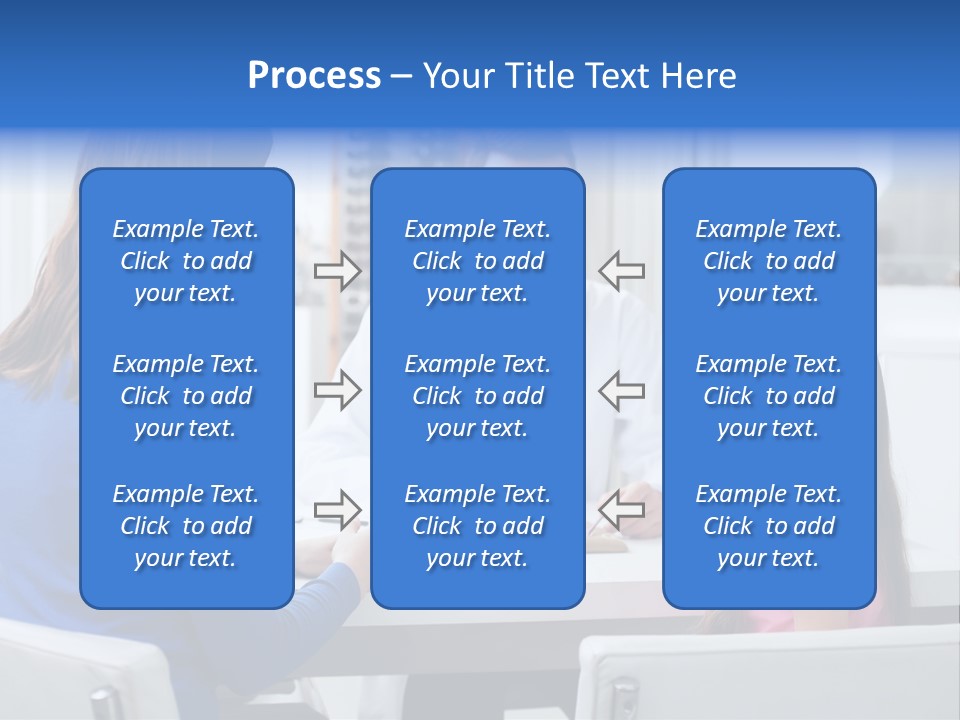 Process – Your Title Text Here

Example Text. Click to add your text.

Example Text. Click to add your text.

Example Text. Click to add your text.

Example Text. Click to add your text.

Example Text. Click to add your text.

Example Text. Click to add your text.

Example Text. Click to add your text.

Example Text. Click to add your text.

Example Text. Click to add your text.